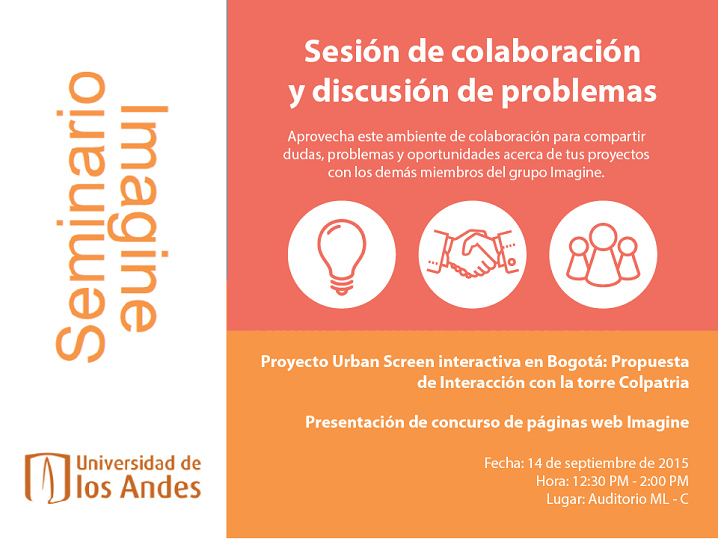 Seminario Imagine

Universidad de los Andes

Sesión de colaboración y discusión de problemas

Aprovecha este ambiente de colaboración para compartir dudas, problemas y oportunidades acerca de tus proyectos con los demás miembros del grupo Imagine.

Proyecto Urban Screen interactiva en Bogotá: Propuesta de Interacción con la torre Colpatria

Presentación de concurso de páginas web Imagine

Fecha: 14 de septiembre de 2015
Hora: 12:30 PM - 2:00 PM
Lugar: Auditorio ML - C